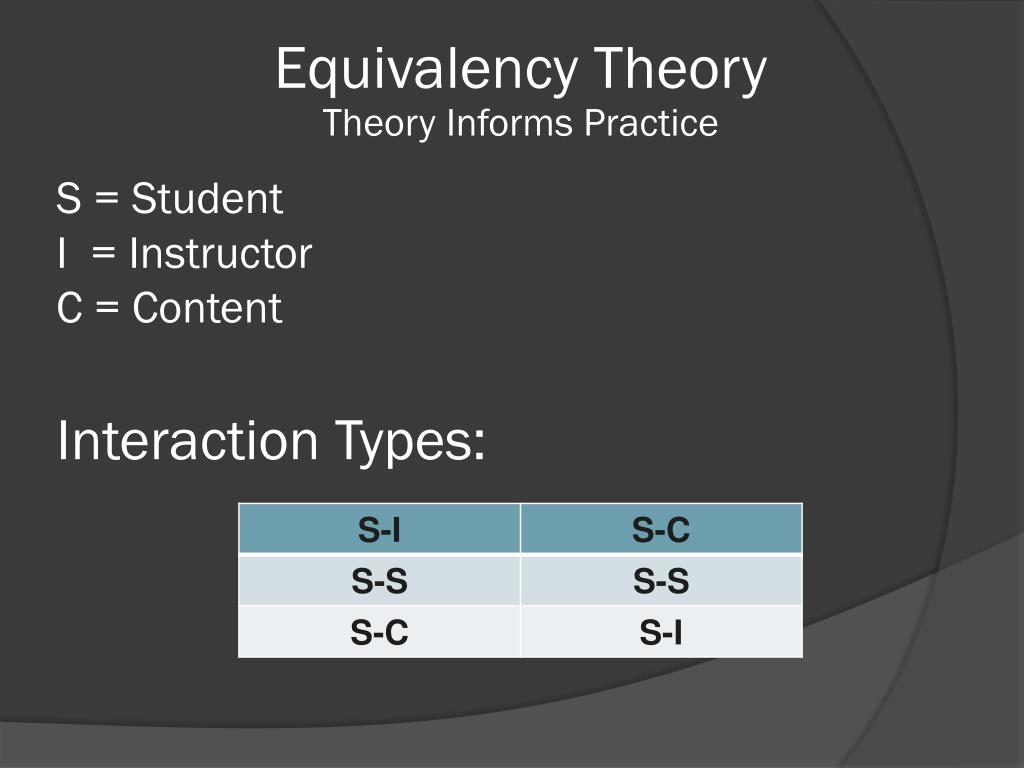 Equivalency Theory
Theory Informs Practice

S = Student
I = Instructor
C = Content

Interaction Types:

| S-I | S-C |
|---|---|
| S-S | S-S |
| S-C | S-I |